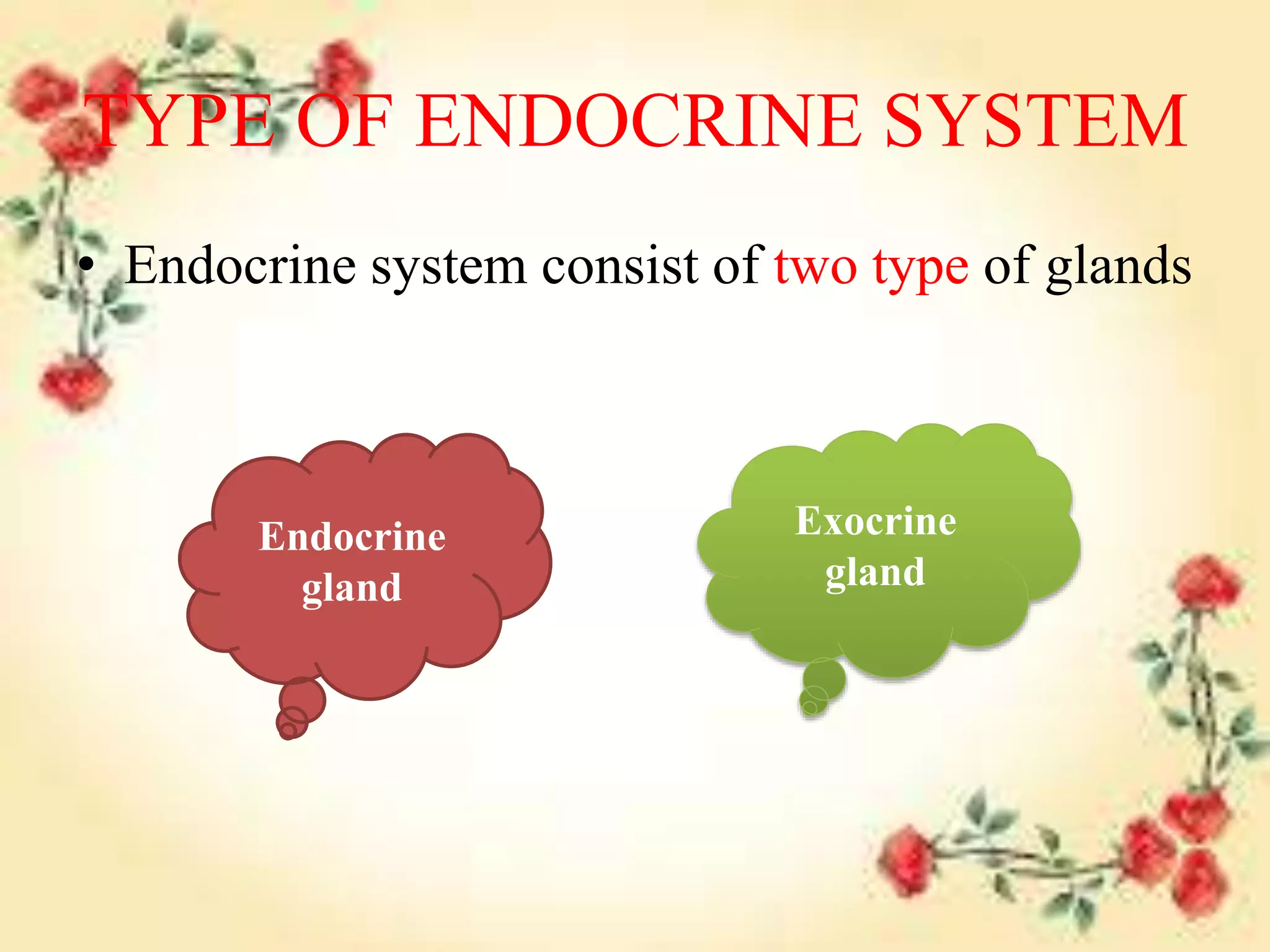 TYPE OF ENDOCRINE SYSTEM

• Endocrine system consist of two type of glands

Endocrine gland

Exocrine gland